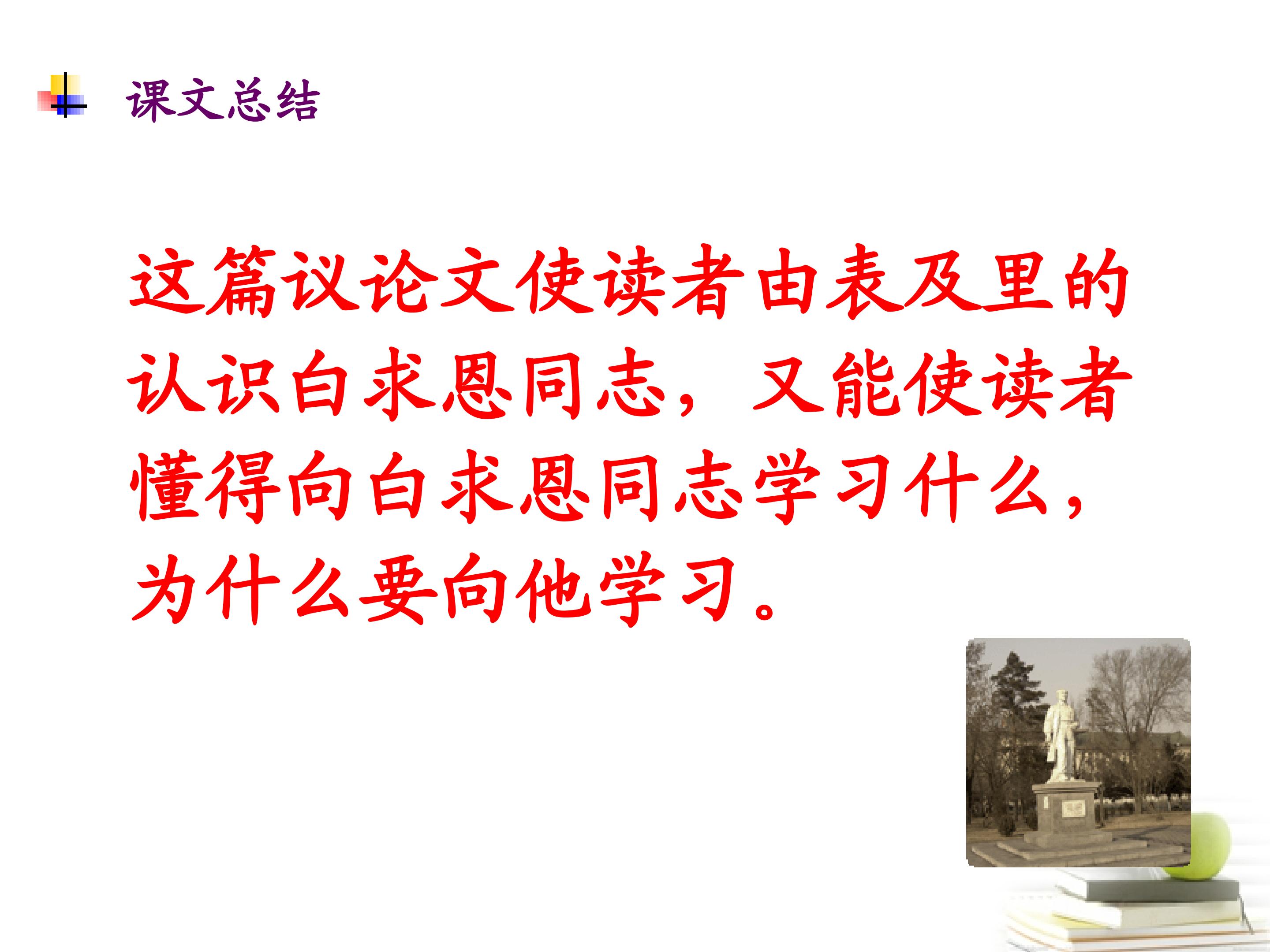 课文总结

这篇议论文使读者由表及里的认识白求恩同志，又能使读者懂得向白求恩同志学习什么，为什么要向他学习。